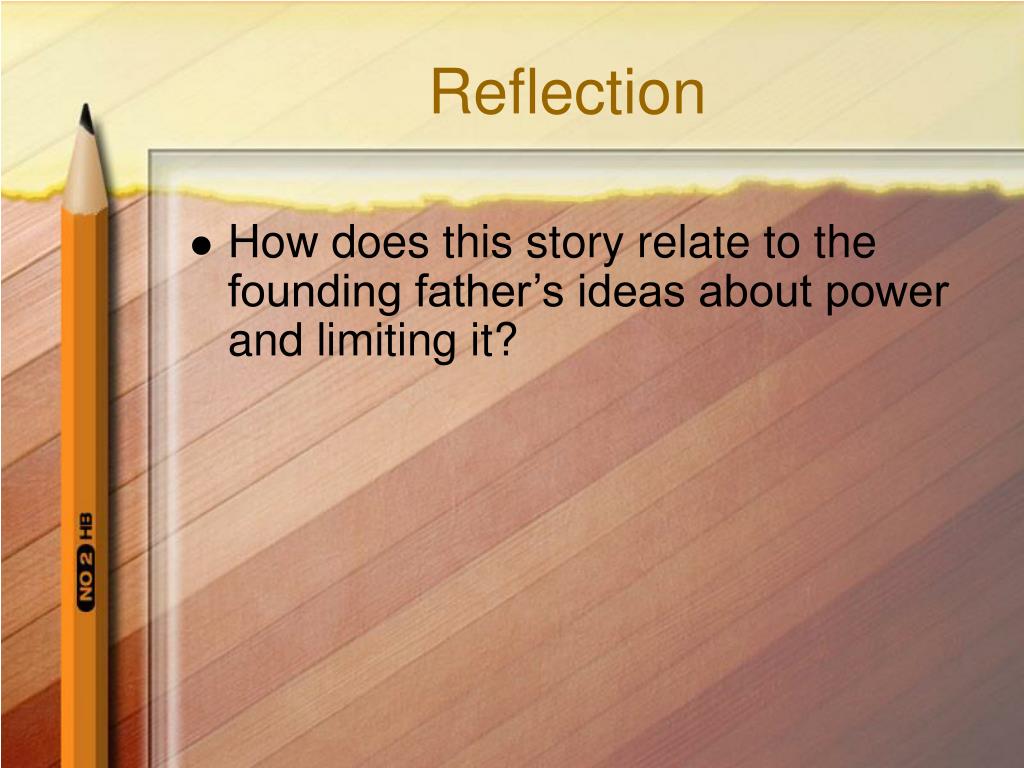 Reflection

• How does this story relate to the founding father’s ideas about power and limiting it?

NO 2 HB